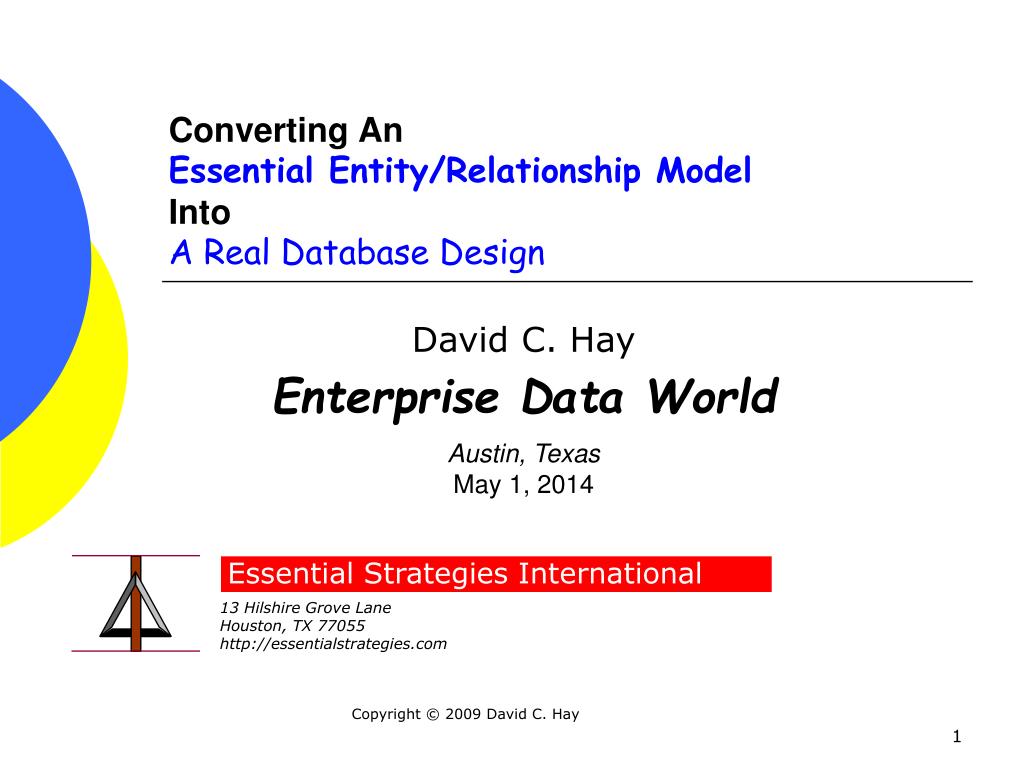 Converting An
Essential Entity/Relationship Model
Into
A Real Database Design

David C. Hay

Enterprise Data World

Austin, Texas
May 1, 2014

Essential Strategies International

13 Hilshire Grove Lane
Houston, TX 77055
http://essentialstrategies.com

Copyright © 2009 David C. Hay

1